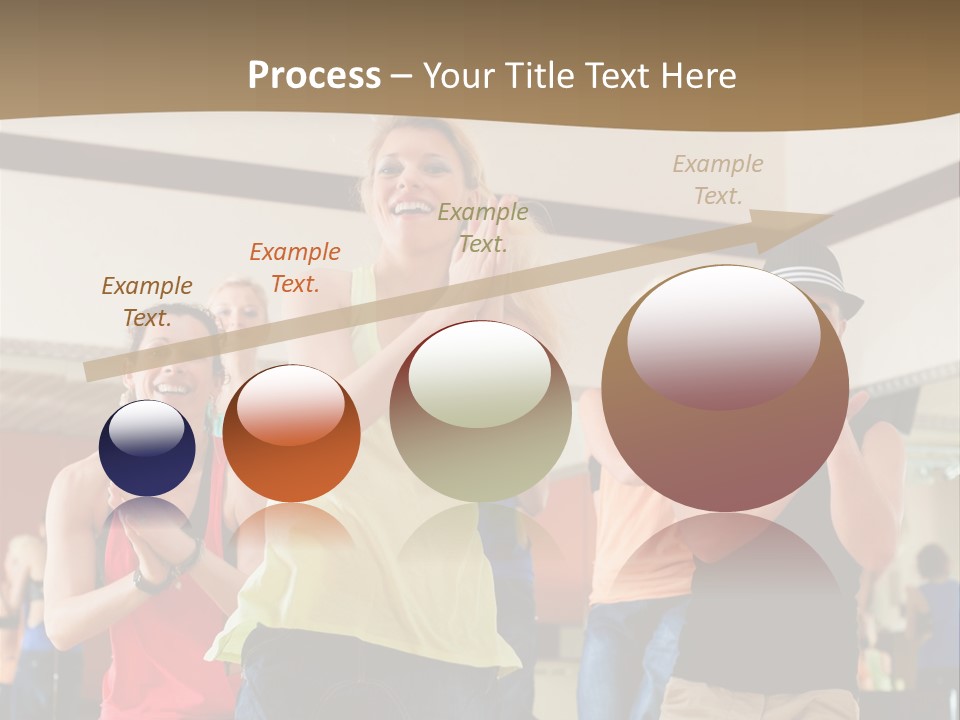 Process – Your Title Text Here

Example Text.

Example Text.

Example Text.

Example Text.